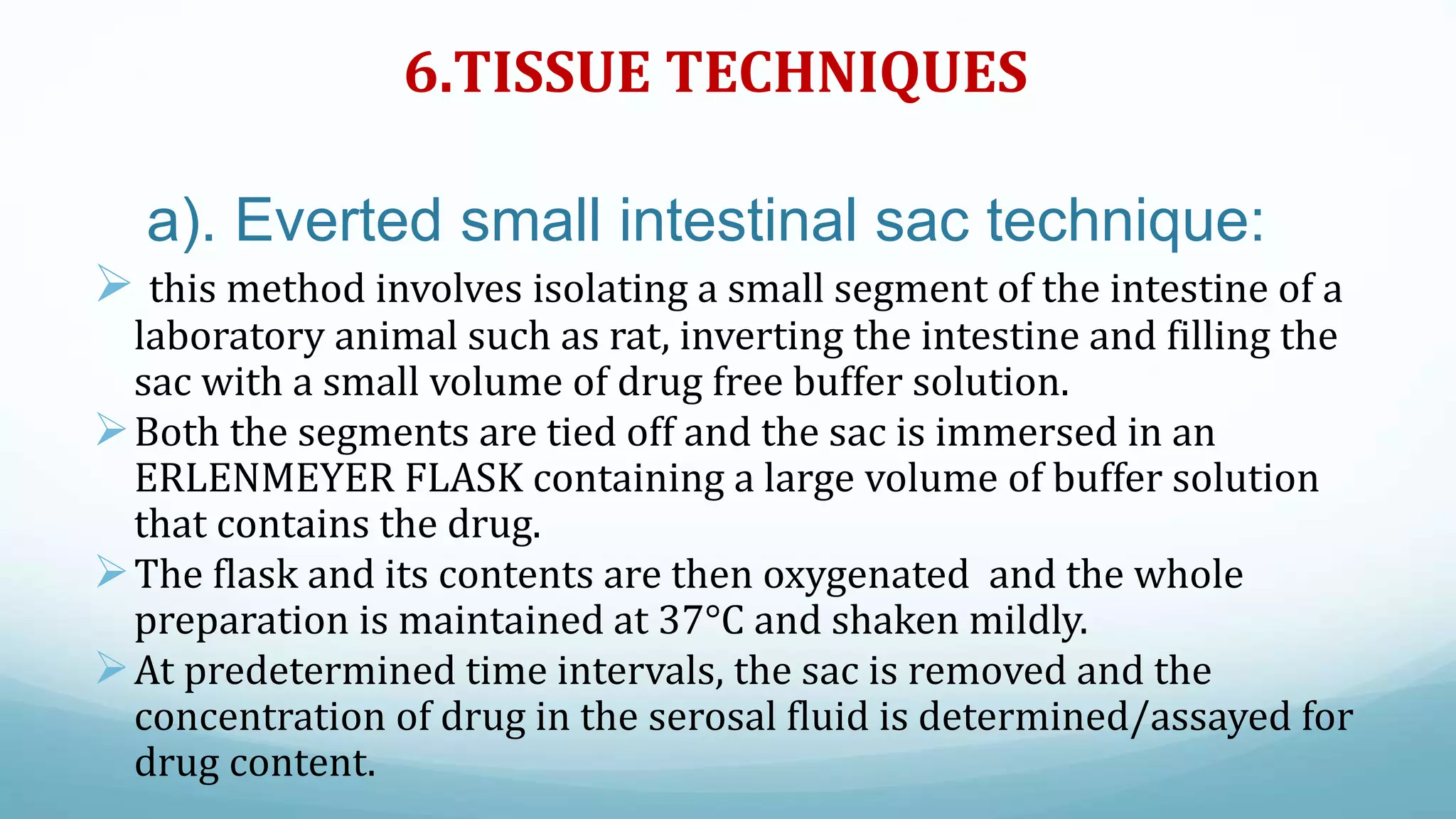 6.TISSUE TECHNIQUES

a). Everted small intestinal sac technique:

➢ this method involves isolating a small segment of the intestine of a laboratory animal such as rat, inverting the intestine and filling the sac with a small volume of drug free buffer solution.

➢ Both the segments are tied off and the sac is immersed in an ERLENMEYER FLASK containing a large volume of buffer solution that contains the drug.

➢ The flask and its contents are then oxygenated and the whole preparation is maintained at 37°C and shaken mildly.

➢ At predetermined time intervals, the sac is removed and the concentration of drug in the serosal fluid is determined/assayed for drug content.